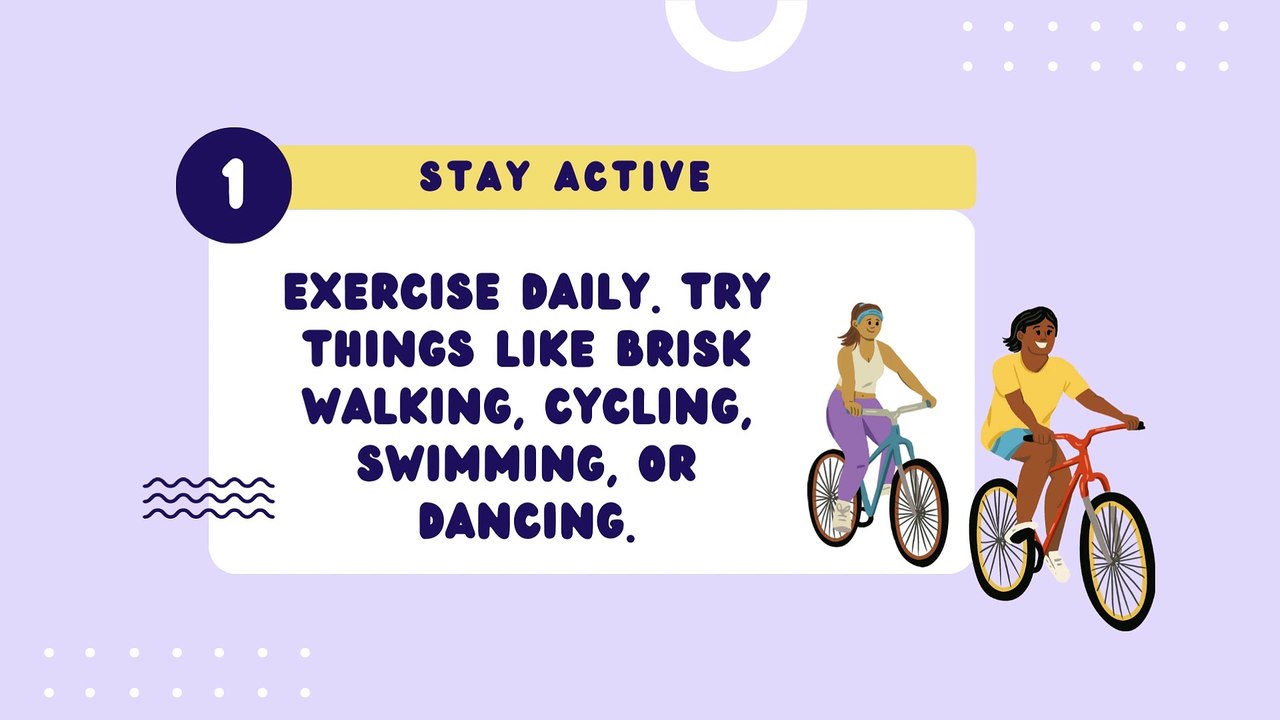 1

STAY ACTIVE

EXERCISE DAILY. TRY THINGS LIKE BRISK WALKING, CYCLING, SWIMMING, OR DANCING.